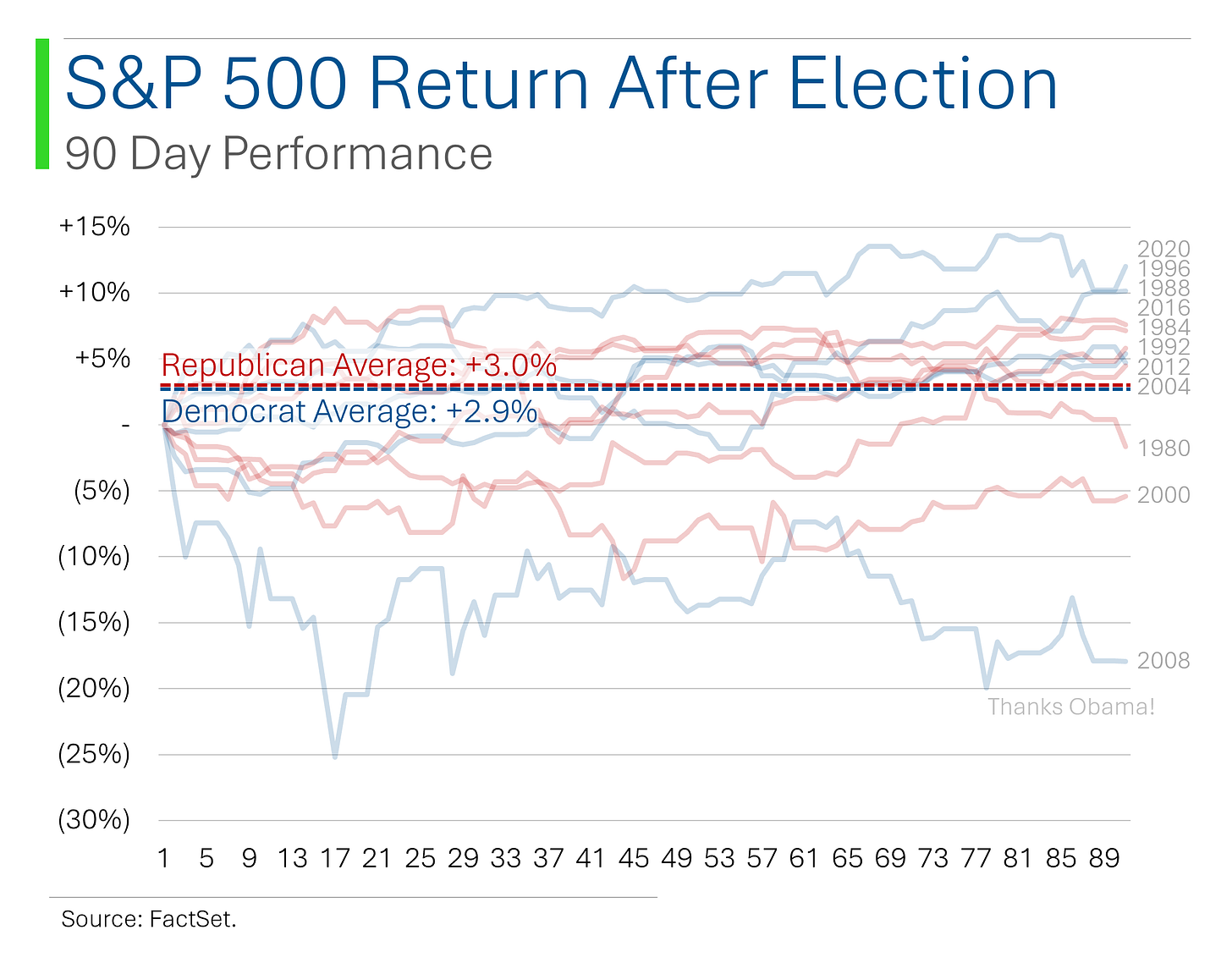 S&P 500 Return After Election
90 Day Performance

+15%
+10%
+5%
-
(5%)
(10%)
(15%)
(20%)
(25%)
(30%)

Republican Average: +3.0%
Democrat Average: +2.9%

2020
1996
1988
2016
1984
1992
2012
2004
1980
2000
2008

Thanks Obama!

1 5 9 13 17 21 25 29 33 37 41 45 49 53 57 61 65 69 73 77 81 85 89

Source: FactSet.